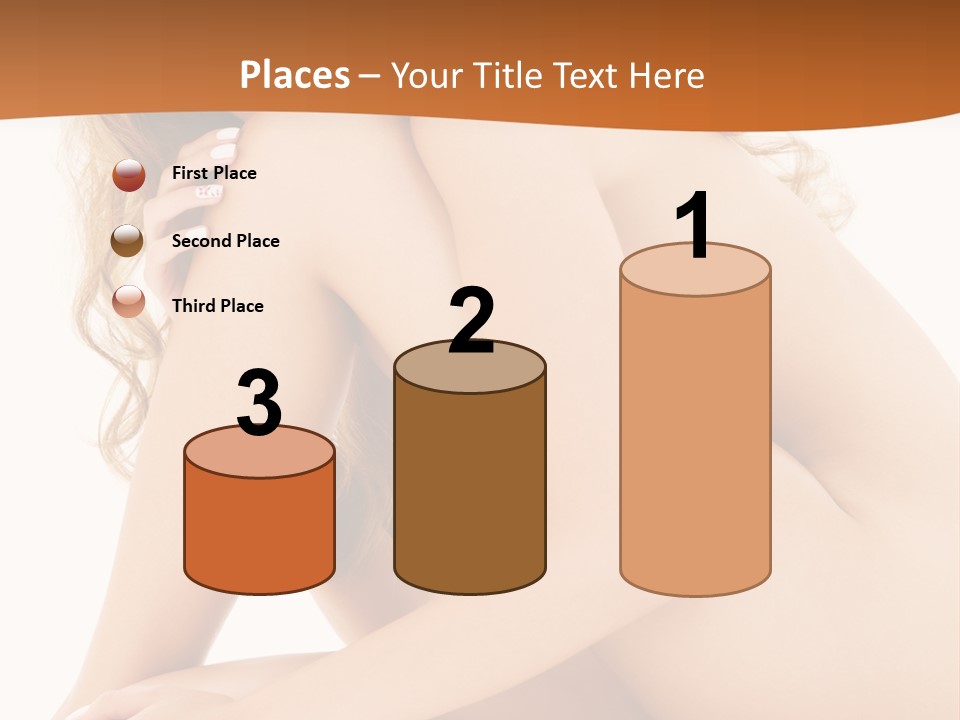 Places – Your Title Text Here

First Place

Second Place

Third Place

3

2

1